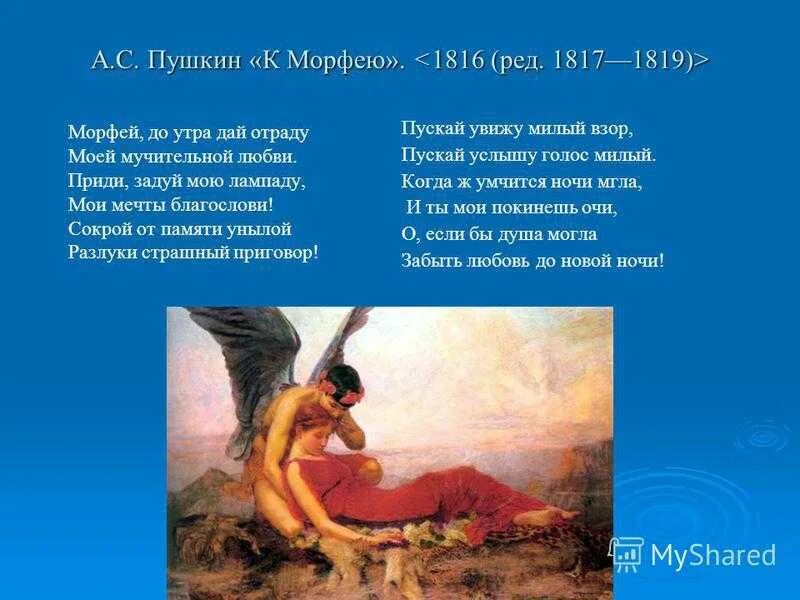 А.С. Пушкин «К Морфею». <1816 (ред. 1817—1819)>

Морфей, до утра дай отраду
Моей мучительной любви.
Приди, задуй мою лампаду,
Мои мечты благослови!
Сокрой от памяти унылой
Разлуки страшный приговор!

Пускай увижу милый взор,
Пускай услышу голос милый.
Когда ж умчится ночи мгла,
И ты мои покинешь очи,
О, если бы душа могла
Забыть любовь до новой ночи!

MyShared